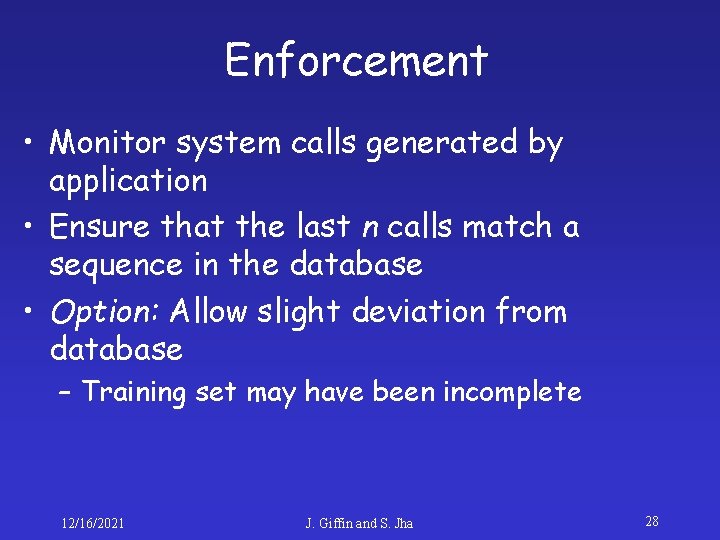 Enforcement

• Monitor system calls generated by application
• Ensure that the last n calls match a sequence in the database
• Option: Allow slight deviation from database
– Training set may have been incomplete

12/16/2021 J. Giffin and S. Jha 28